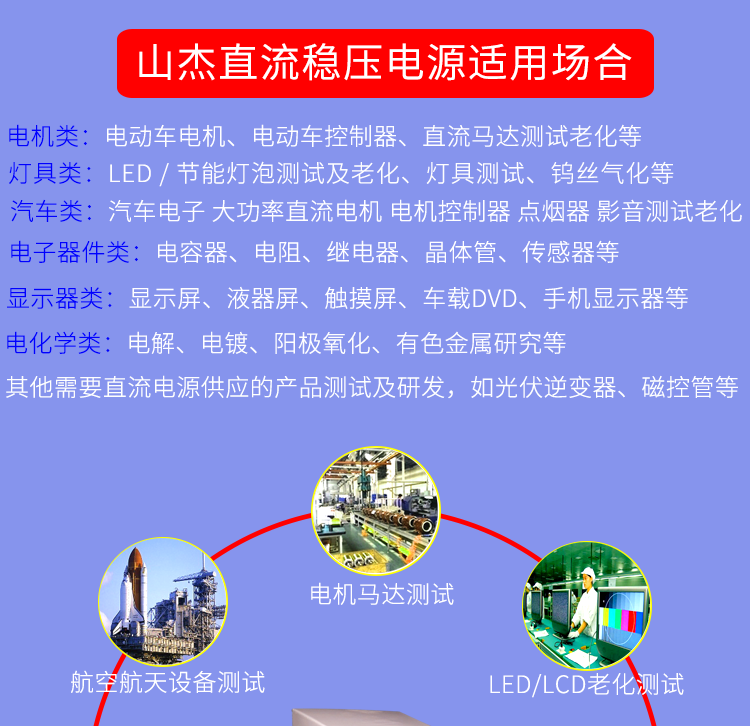 山杰直流稳压电源适用场合

电机类：电动车电机、电动车控制器、直流马达测试老化等

灯具类：LED / 节能灯泡测试及老化、灯具测试、钨丝气化等

汽车类：汽车电子 大功率直流电机 电机控制器 点烟器 影音测试老化

电子器件类：电容器、电阻、继电器、晶体管、传感器等

显示器类：显示屏、液器屏、触摸屏、车载DVD、手机显示器等

电化学类：电解、电镀、阳极氧化、有色金属研究等

其他需要直流电源供应的产品测试及研发，如光伏逆变器、磁控管等

电机马达测试

航空航天设备测试

LED/LCD老化测试